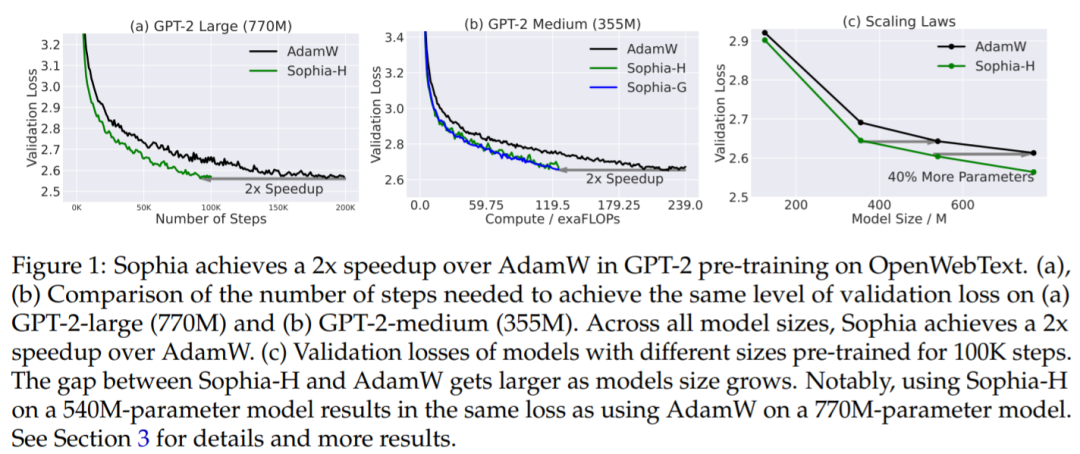 (a) GPT-2 Large (770M)

Validation Loss

3.2
3.1
3.0
2.9
2.8
2.7
2.6
2.5

AdamW
Sophia-H

2x Speedup

0K 50K 100K 150K 200K
Number of Steps

(b) GPT-2 Medium (355M)

Validation Loss

3.4
3.2
3.0
2.8
2.6

AdamW
Sophia-H
Sophia-G

2x Speedup

0.0 59.75 119.5 179.25 239.0
Compute / exaFLOPs

(c) Scaling Laws

Validation Loss

2.9
2.8
2.7
2.6
2.5

AdamW
Sophia-H

40% More Parameters

200 400 600
Model Size / M

Figure 1: Sophia achieves a 2x speedup over AdamW in GPT-2 pre-training on OpenWebText. (a), (b) Comparison of the number of steps needed to achieve the same level of validation loss on (a) GPT-2-large (770M) and (b) GPT-2-medium (355M). Across all model sizes, Sophia achieves a 2x speedup over AdamW. (c) Validation losses of models with different sizes pre-trained for 100K steps. The gap between Sophia-H and AdamW gets larger as models size grows. Notably, using Sophia-H on a 540M-parameter model results in the same loss as using AdamW on a 770M-parameter model. See Section 3 for details and more results.